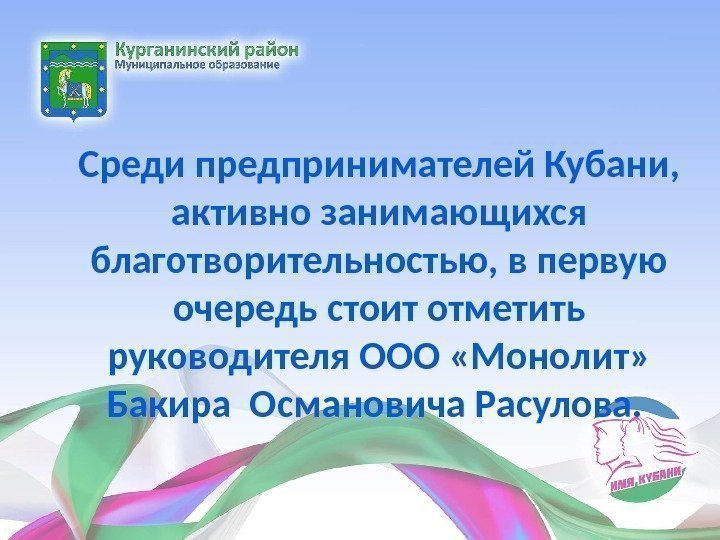 Курганинский район
Муниципальное образование

Среди предпринимателей Кубани, активно занимающихся благотворительностью, в первую очередь стоит отметить руководителя ООО «Монолит» Бакира Османовича Расулова.

ИМЯ КУБАНИ